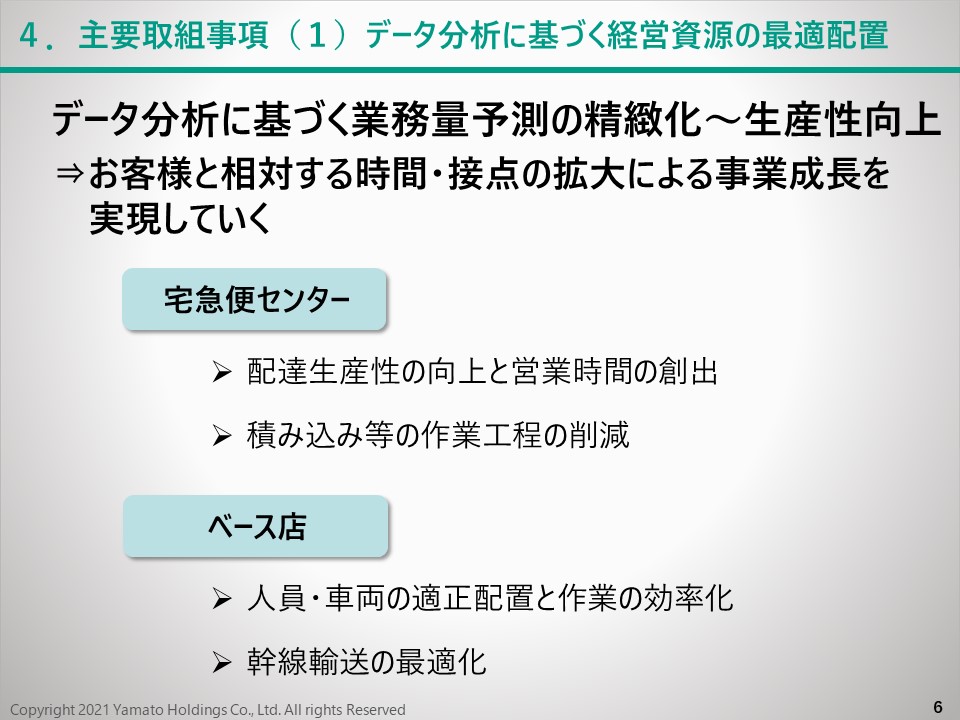 ４．主要取組事項（１）データ分析に基づく経営資源の最適配置

データ分析に基づく業務量予測の精緻化～生産性向上
⇒お客様と相対する時間･接点の拡大による事業成長を実現していく

宅急便センター

➢ 配達生産性の向上と営業時間の創出

➢ 積み込み等の作業工程の削減

ベース店

➢ 人員･車両の適正配置と作業の効率化

➢ 幹線輸送の最適化

Copyright 2021 Yamato Holdings Co., Ltd. All rights Reserved

6